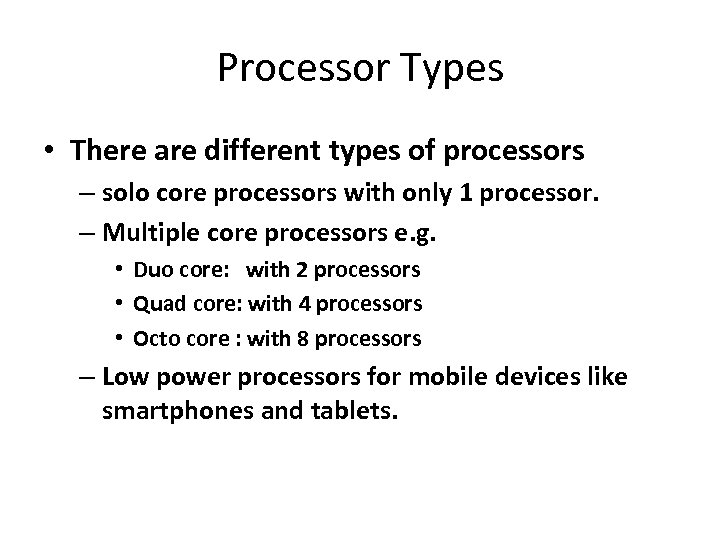 Processor Types

• There are different types of processors
– solo core processors with only 1 processor.
– Multiple core processors e.g.
• Duo core: with 2 processors
• Quad core: with 4 processors
• Octo core : with 8 processors
– Low power processors for mobile devices like smartphones and tablets.